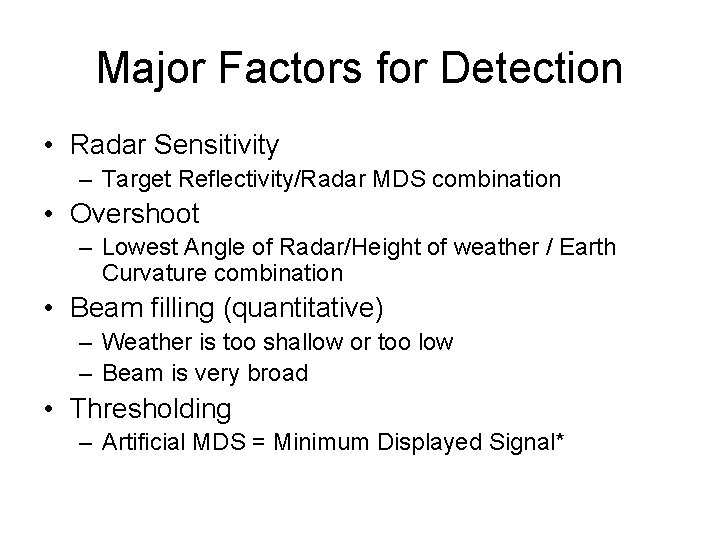 Major Factors for Detection

• Radar Sensitivity
– Target Reflectivity/Radar MDS combination
• Overshoot
– Lowest Angle of Radar/Height of weather / Earth Curvature combination
• Beam filling (quantitative)
– Weather is too shallow or too low
– Beam is very broad
• Thresholding
– Artificial MDS = Minimum Displayed Signal*